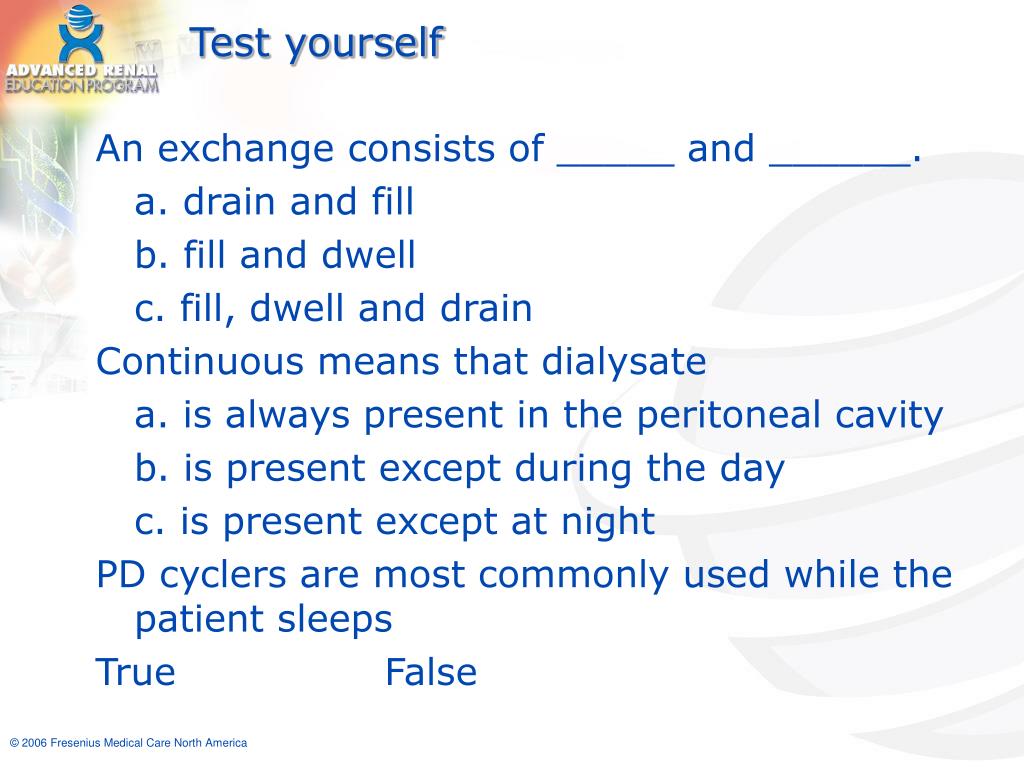 ADVANCED RENAL EDUCATION PROGRAM

Test yourself

An exchange consists of _____ and ______.

a. drain and fill

b. fill and dwell

c. fill, dwell and drain

Continuous means that dialysate

a. is always present in the peritoneal cavity

b. is present except during the day

c. is present except at night

PD cyclers are most commonly used while the patient sleeps

True False

© 2006 Fresenius Medical Care North America